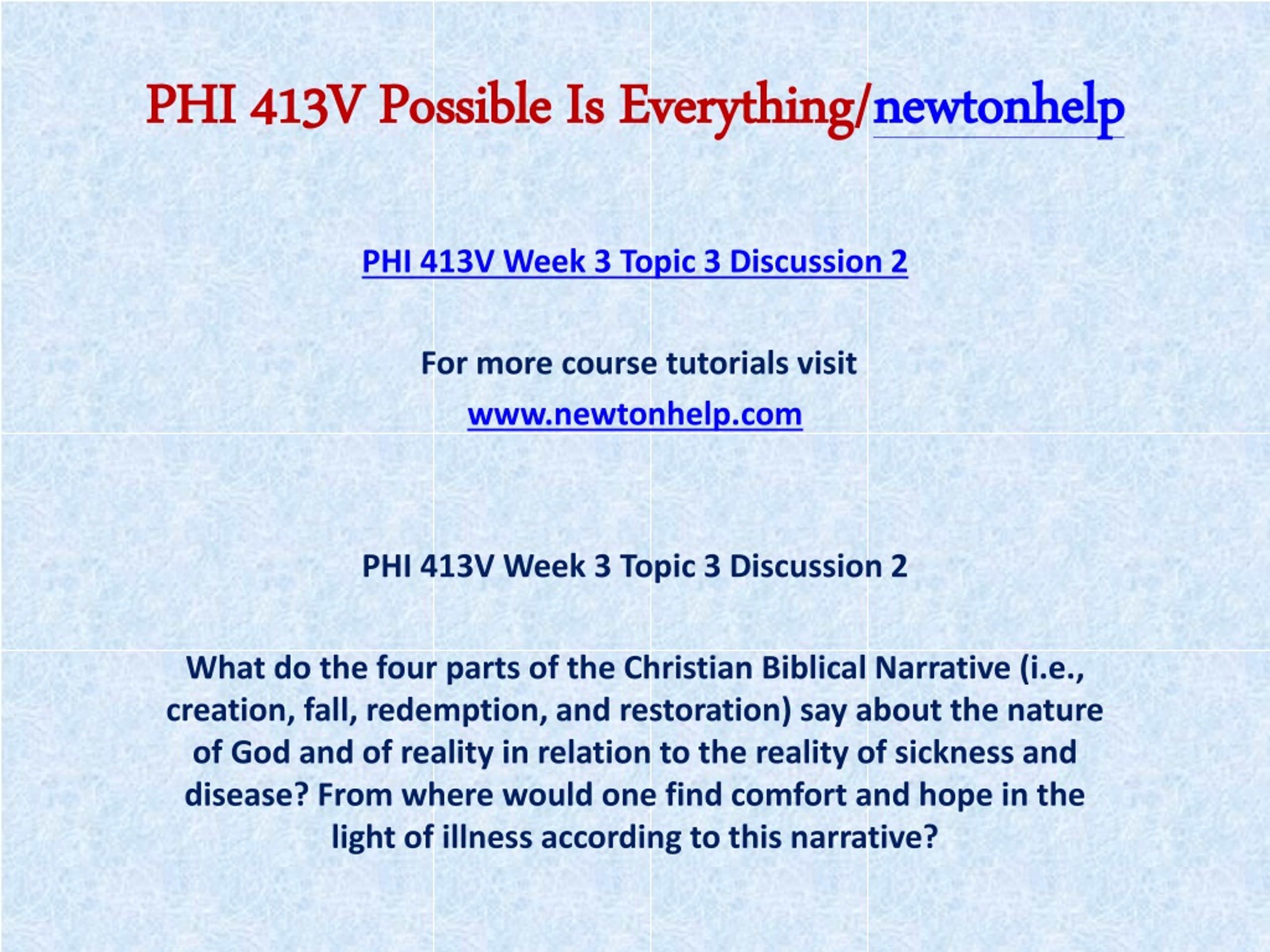 PHI 413V Possible Is Everything/newtonhelp

PHI 413V Week 3 Topic 3 Discussion 2

For more course tutorials visit

www.newtonhelp.com

PHI 413V Week 3 Topic 3 Discussion 2

What do the four parts of the Christian Biblical Narrative (i.e., creation, fall, redemption, and restoration) say about the nature of God and of reality in relation to the reality of sickness and disease? From where would one find comfort and hope in the light of illness according to this narrative?